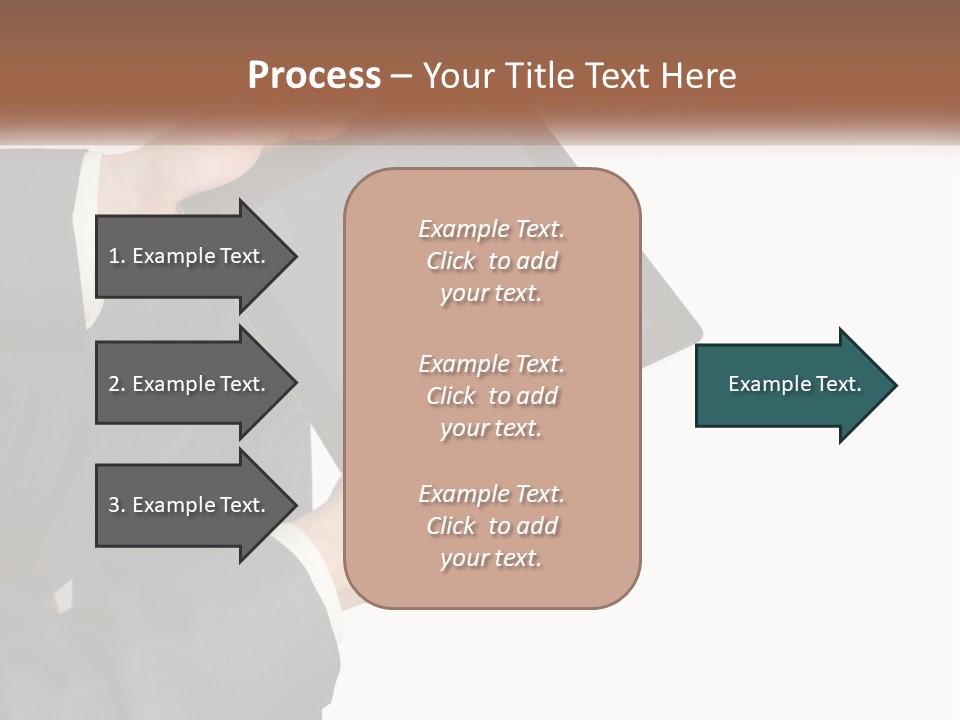 Process – Your Title Text Here

1. Example Text.

2. Example Text.

3. Example Text.

Example Text. Click to add your text.

Example Text. Click to add your text.

Example Text. Click to add your text.

Example Text.